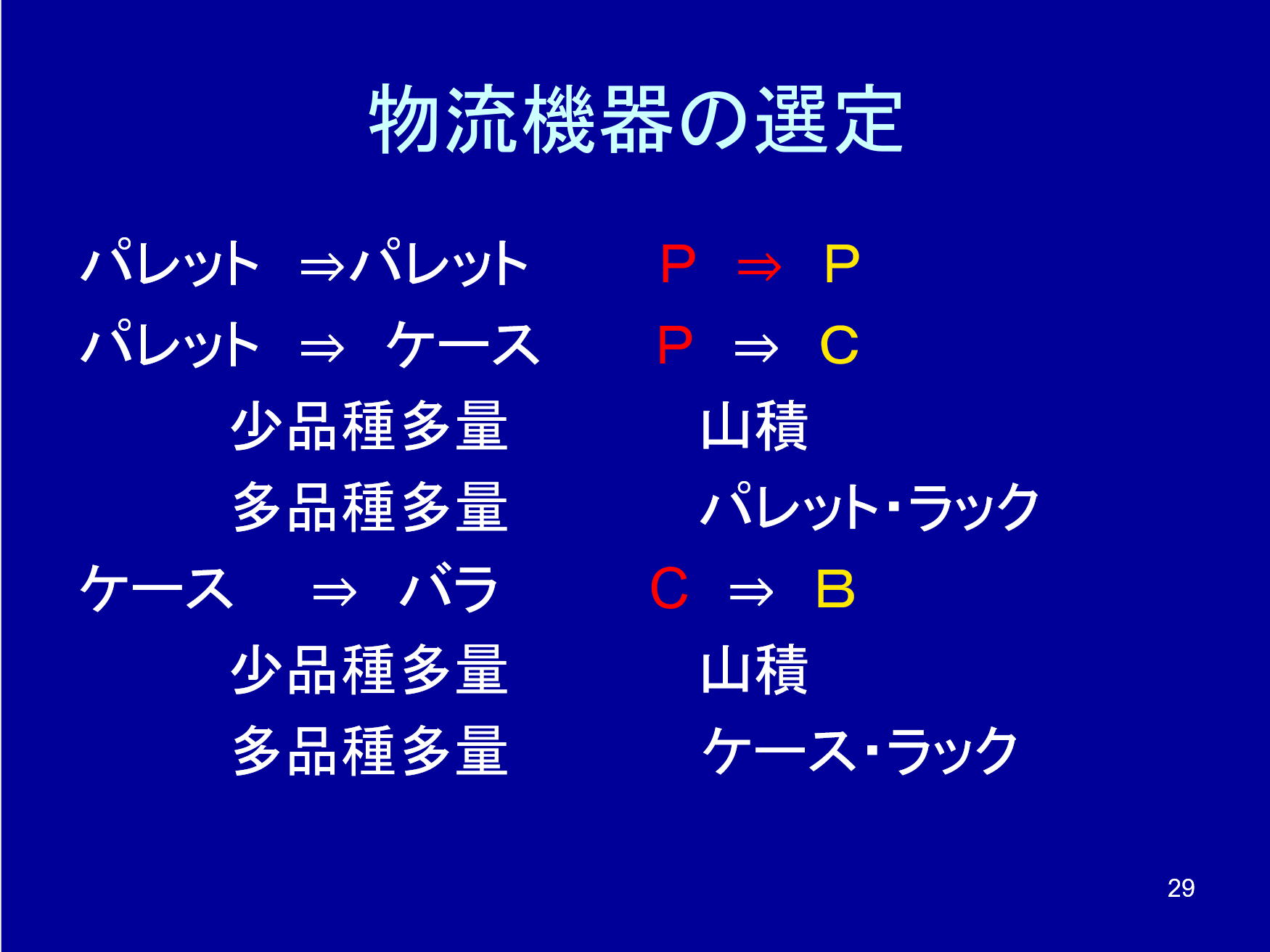 物流機器の選定

パレット ⇒パレット P ⇒ P
パレット ⇒ ケース P ⇒ C
少品種多量 山積
多品種多量 パレット・ラック
ケース ⇒ バラ C ⇒ B
少品種多量 山積
多品種多量 ケース・ラック

29